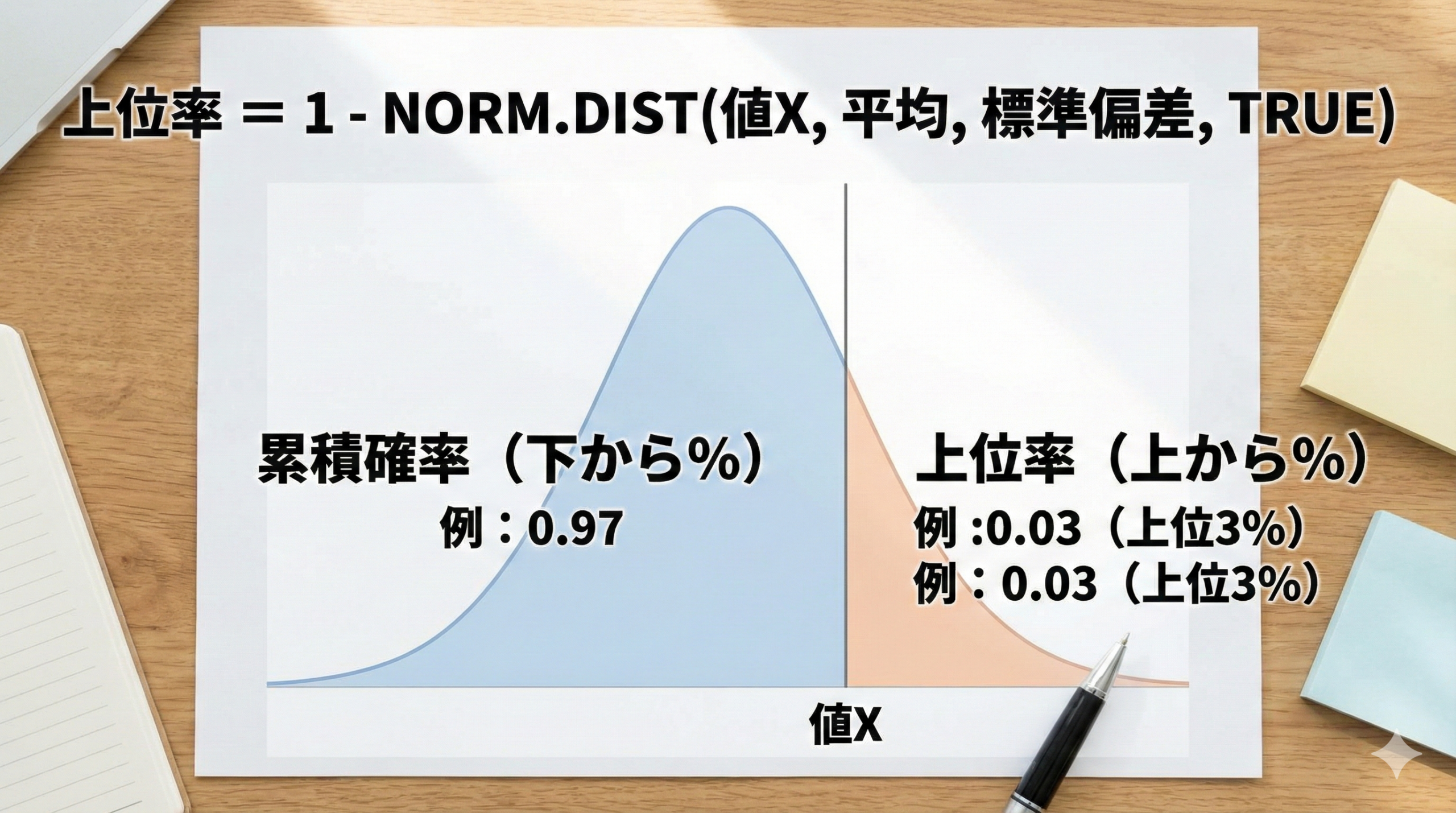 上位率 ＝ 1 - NORM.DIST(値X, 平均, 標準偏差, TRUE)

累積確率（下から%）
例：0.97

上位率（上から%）
例 :0.03（上位3%）
例：0.03（上位3%）

値X